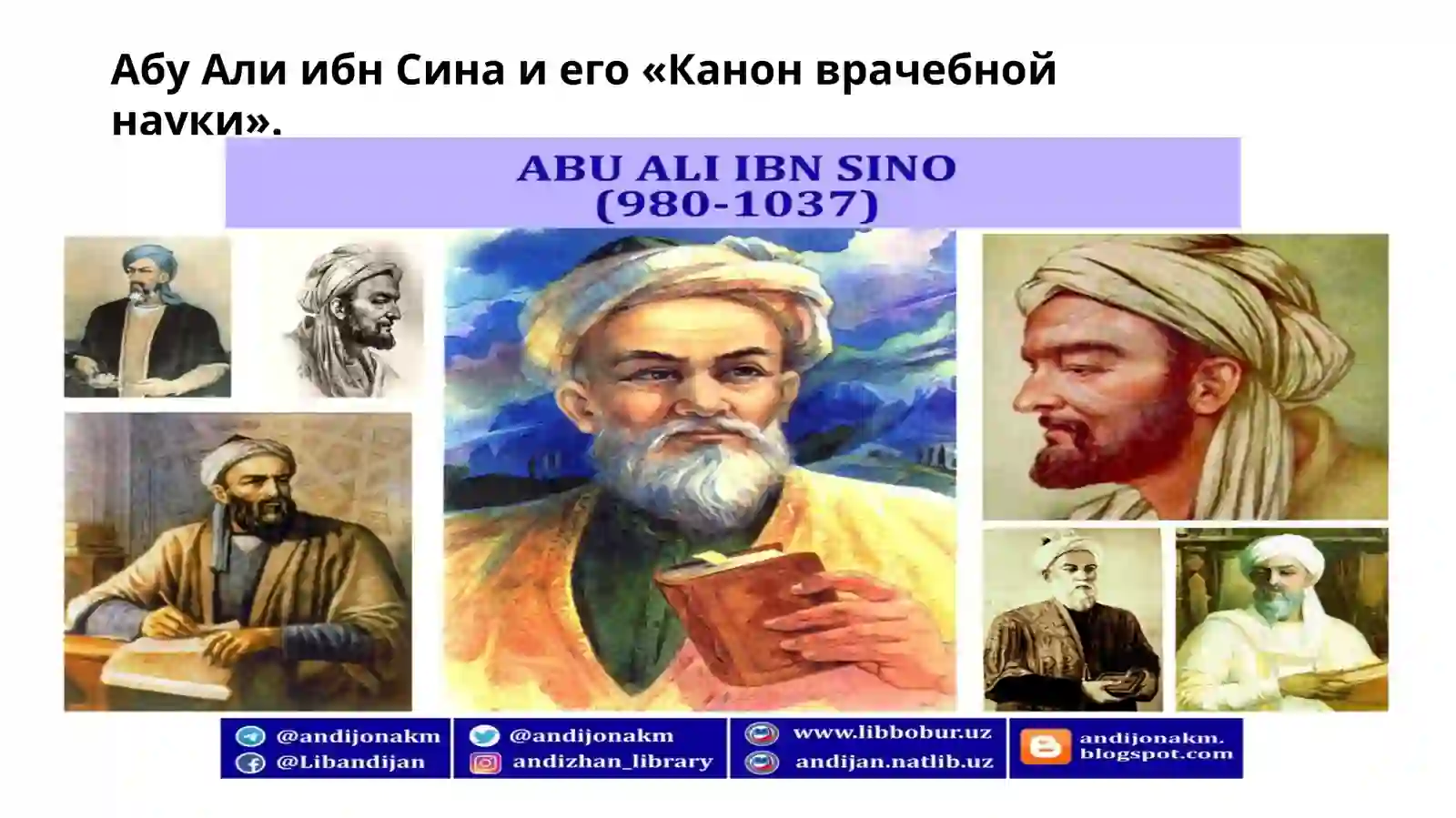 Абу Али ибн Сина и его «Канон врачебной науки».

ABU ALI IBN SINO
(980-1037)

@andijonakm
@Libandijan

@andijonakm
andizhan_library

www.libbobur.uz
andijan.natlib.uz

andijonakm.
blogspot.com